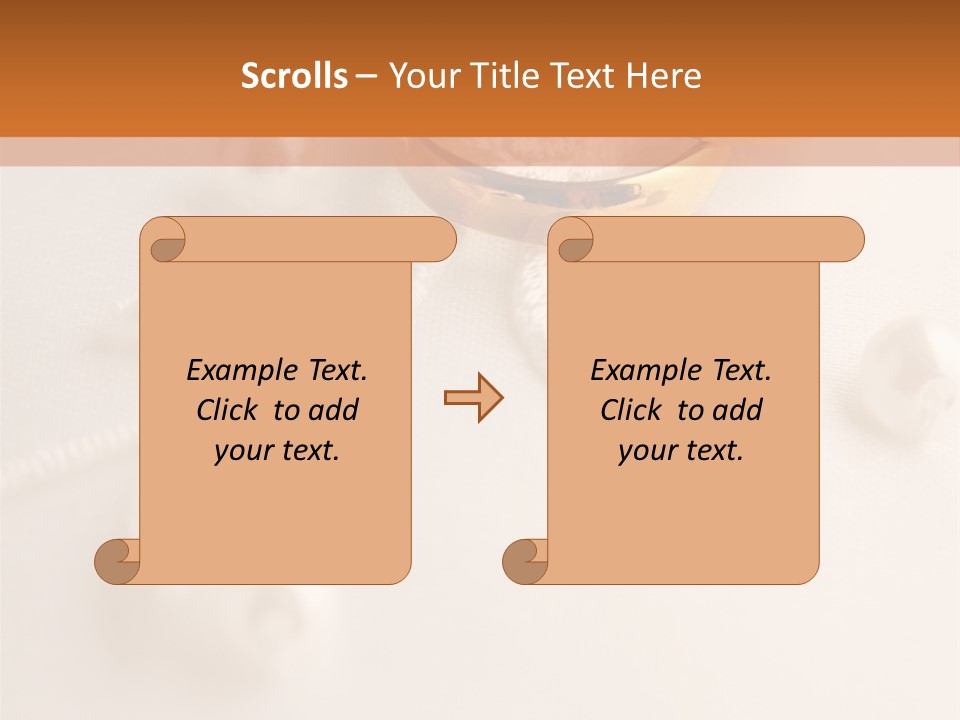 Scrolls – Your Title Text Here

Example Text. Click to add your text.

Example Text. Click to add your text.